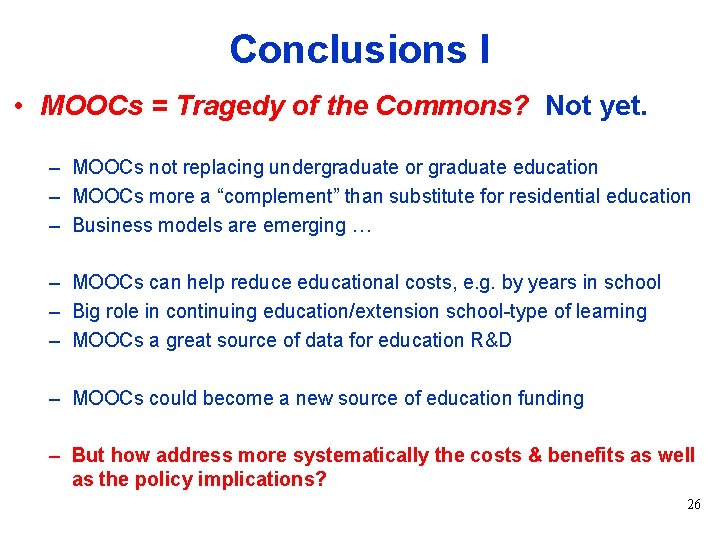 Conclusions I

• MOOCs = Tragedy of the Commons? Not yet.

– MOOCs not replacing undergraduate or graduate education
– MOOCs more a “complement” than substitute for residential education
– Business models are emerging …

– MOOCs can help reduce educational costs, e.g. by years in school
– Big role in continuing education/extension school-type of learning
– MOOCs a great source of data for education R&D

– MOOCs could become a new source of education funding

– But how address more systematically the costs & benefits as well as the policy implications?

26